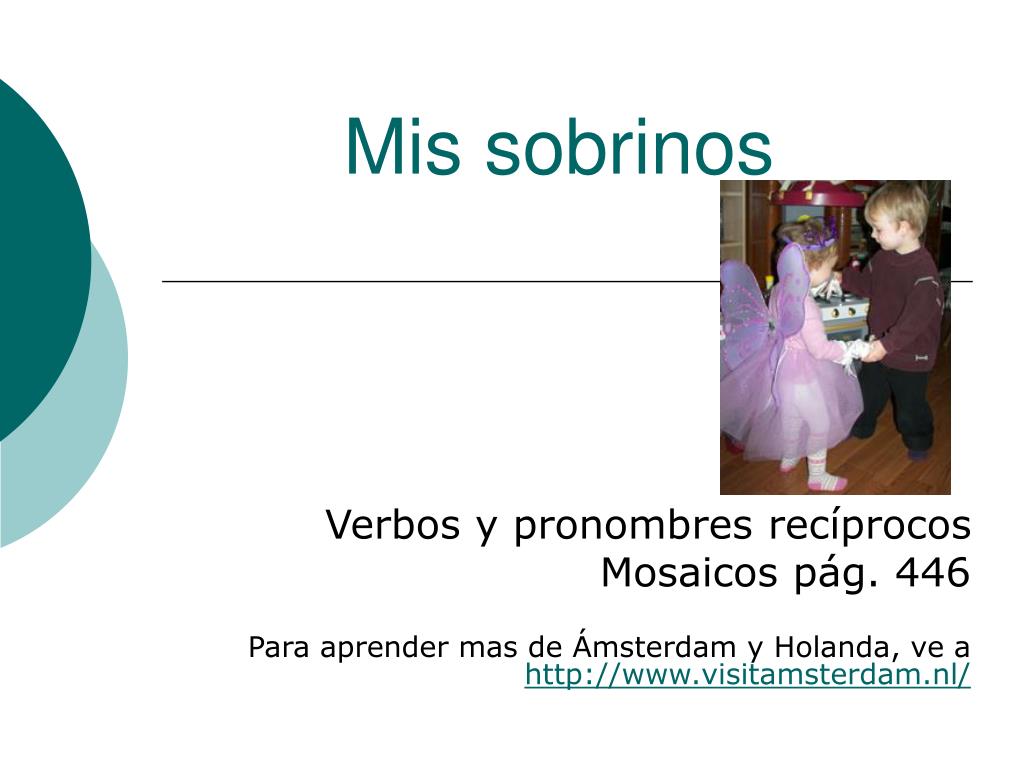 Mis sobrinos

Verbos y pronombres recíprocos
Mosaicos pág. 446

Para aprender mas de Ámsterdam y Holanda, ve a http://www.visitamsterdam.nl/